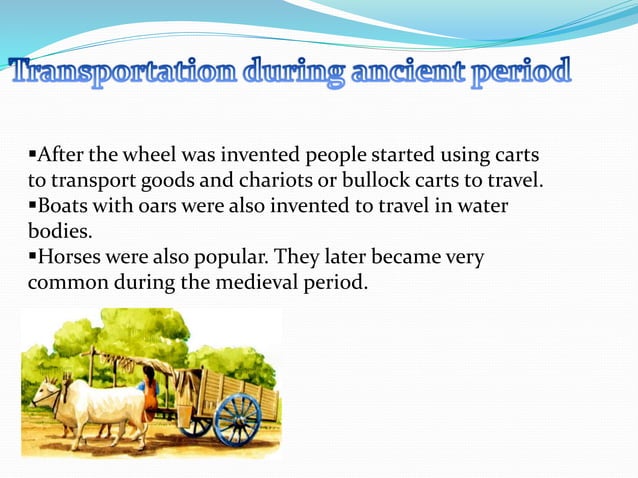 Transportation during ancient period

▪After the wheel was invented people started using carts to transport goods and chariots or bullock carts to travel.
▪Boats with oars were also invented to travel in water bodies.
▪Horses were also popular. They later became very common during the medieval period.